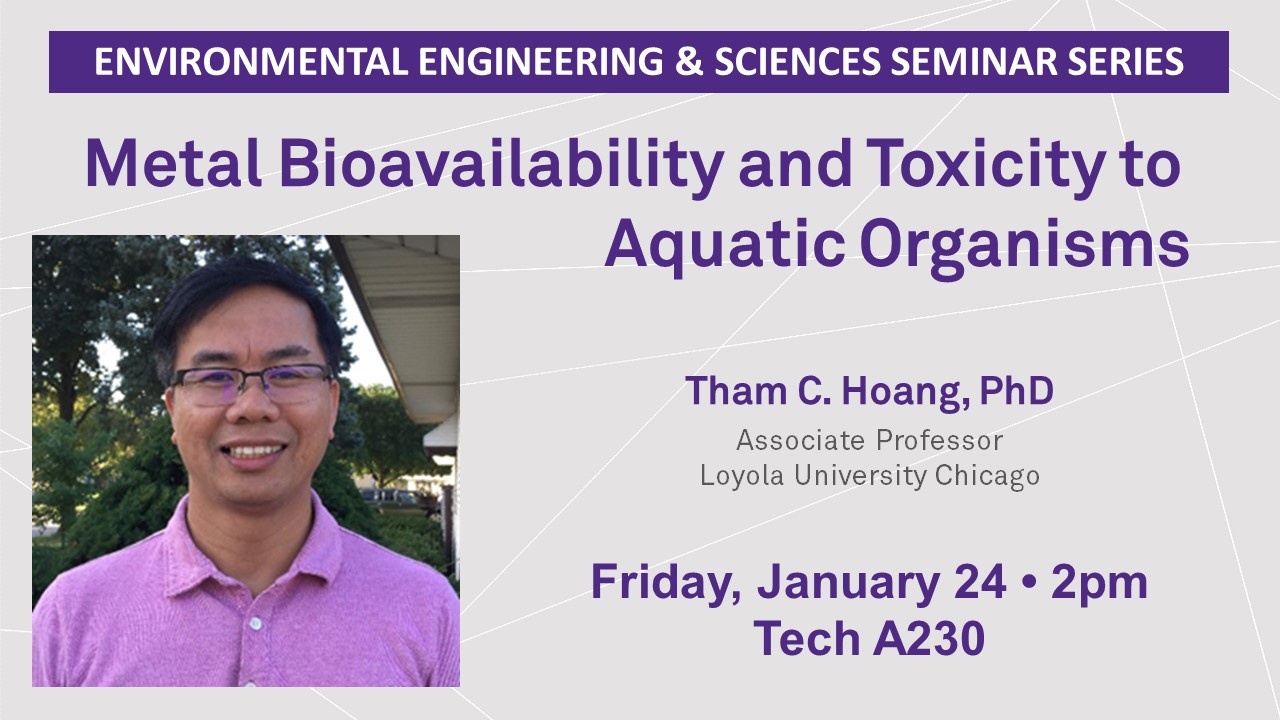 ENVIRONMENTAL ENGINEERING & SCIENCES SEMINAR SERIES

Metal Bioavailability and Toxicity to Aquatic Organisms

Tham C. Hoang, PhD
Associate Professor
Loyola University Chicago

Friday, January 24 • 2pm
Tech A230